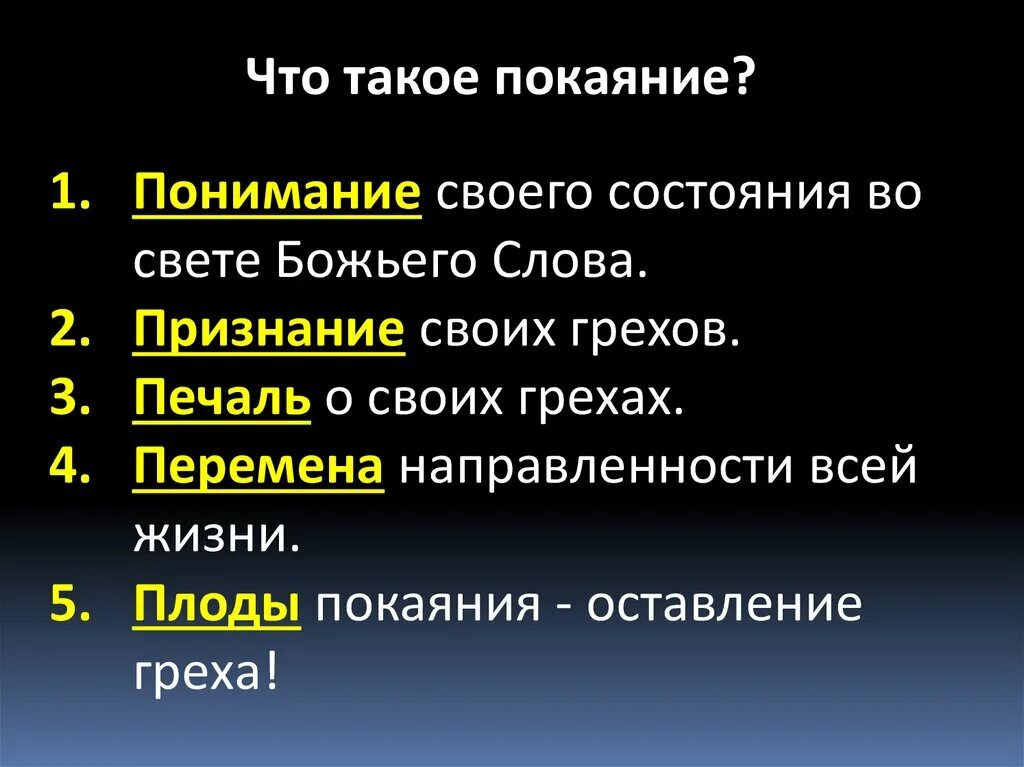 Что такое покаяние?

1. Понимание своего состояния во свете Божьего Слова.
2. Признание своих грехов.
3. Печаль о своих грехах.
4. Перемена направленности всей жизни.
5. Плоды покаяния - оставление греха!